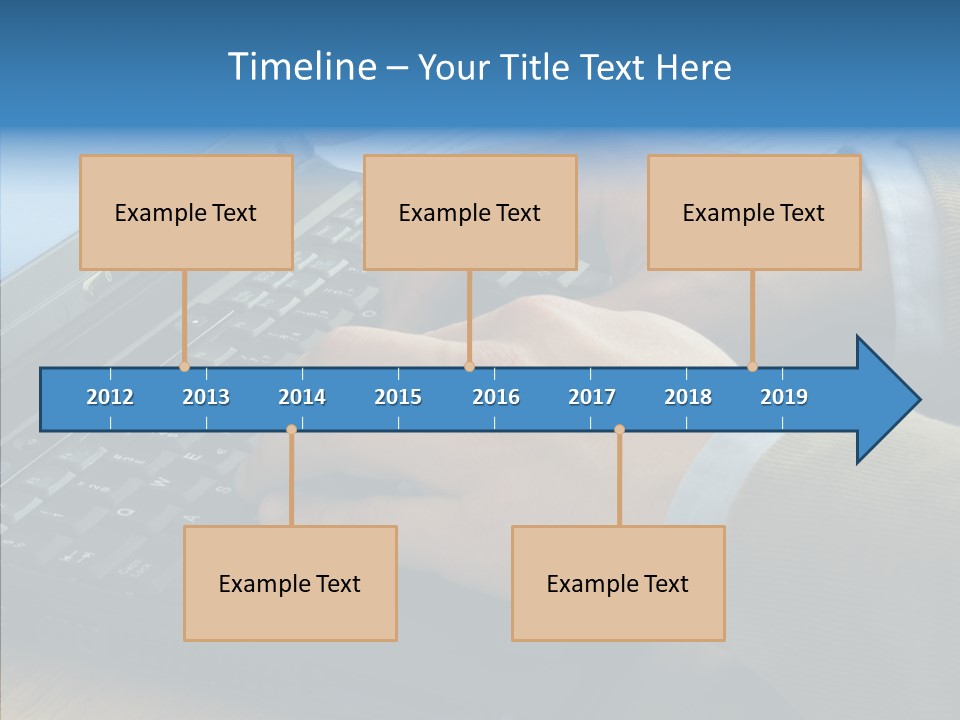 Timeline – Your Title Text Here

Example Text

Example Text

Example Text

2012 2013 2014 2015 2016 2017 2018 2019

Example Text

Example Text